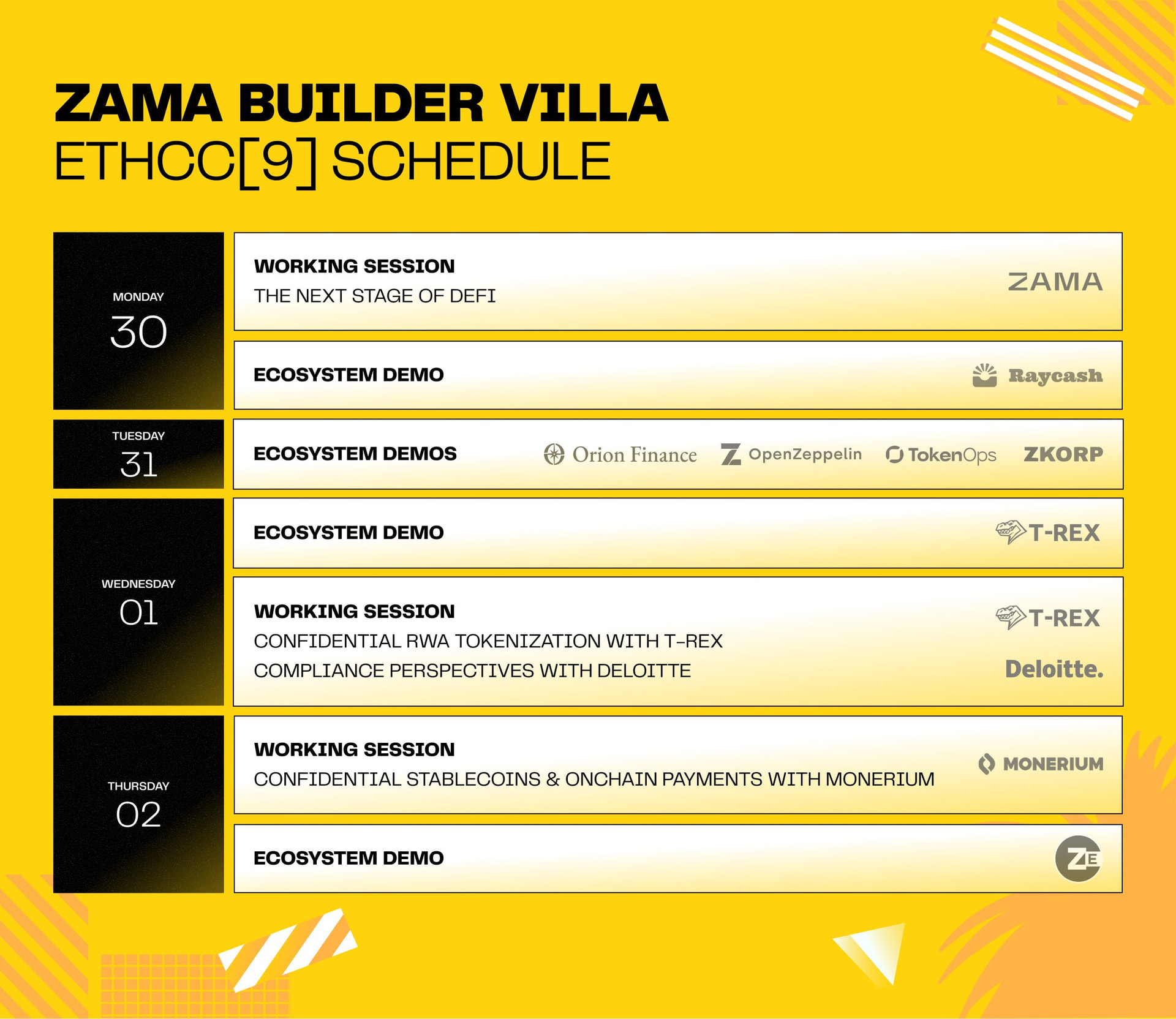 ZAMA BUILDER VILLA
ETHCC[9] SCHEDULE

MONDAY
30

WORKING SESSION
THE NEXT STAGE OF DEFI
ZAMA

ECOSYSTEM DEMO
Raycash

TUESDAY
31

ECOSYSTEM DEMOS
Orion Finance OpenZeppelin TokenOps ZKORP

WEDNESDAY
01

ECOSYSTEM DEMO
T-REX

WORKING SESSION
CONFIDENTIAL RWA TOKENIZATION WITH T-REX
COMPLIANCE PERSPECTIVES WITH DELOITTE
T-REX
Deloitte.

THURSDAY
02

WORKING SESSION
CONFIDENTIAL STABLECOINS & ONCHAIN PAYMENTS WITH MONERIUM
MONERIUM

ECOSYSTEM DEMO
ZE